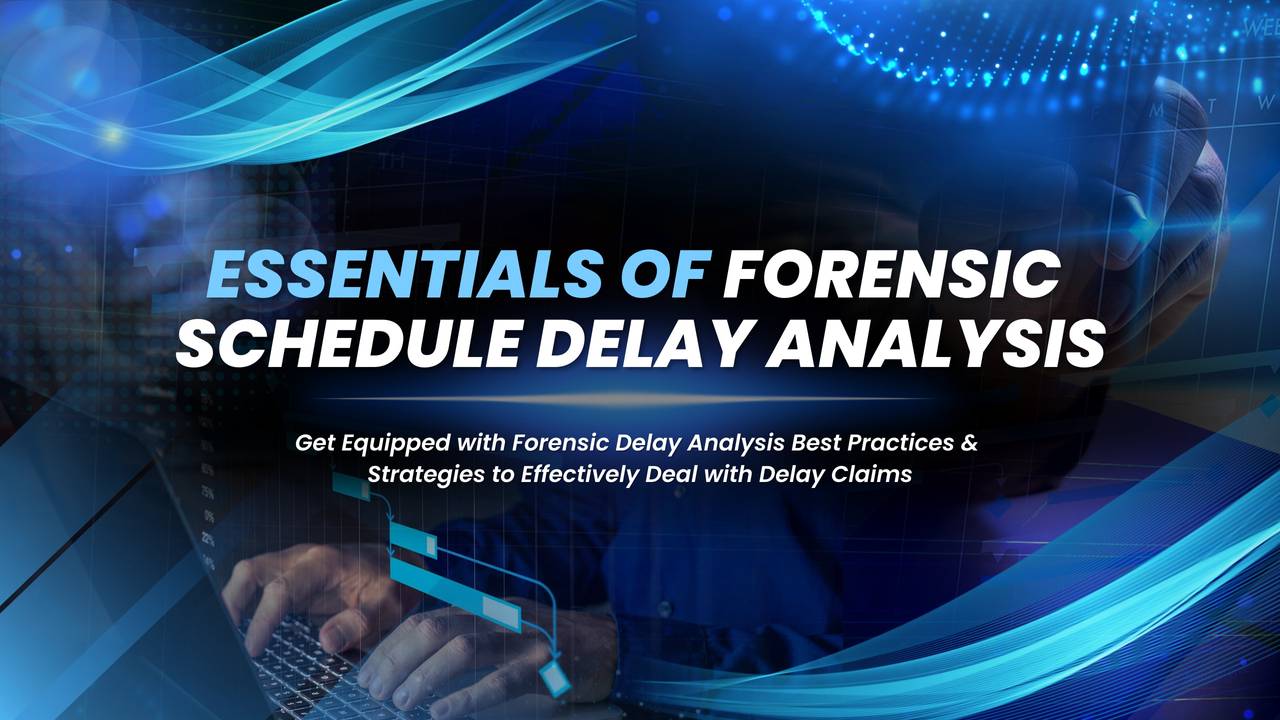 ESSENTIALS OF FORENSIC SCHEDULE DELAY ANALYSIS

Get Equipped with Forensic Delay Analysis Best Practices & Strategies to Effectively Deal with Delay Claims